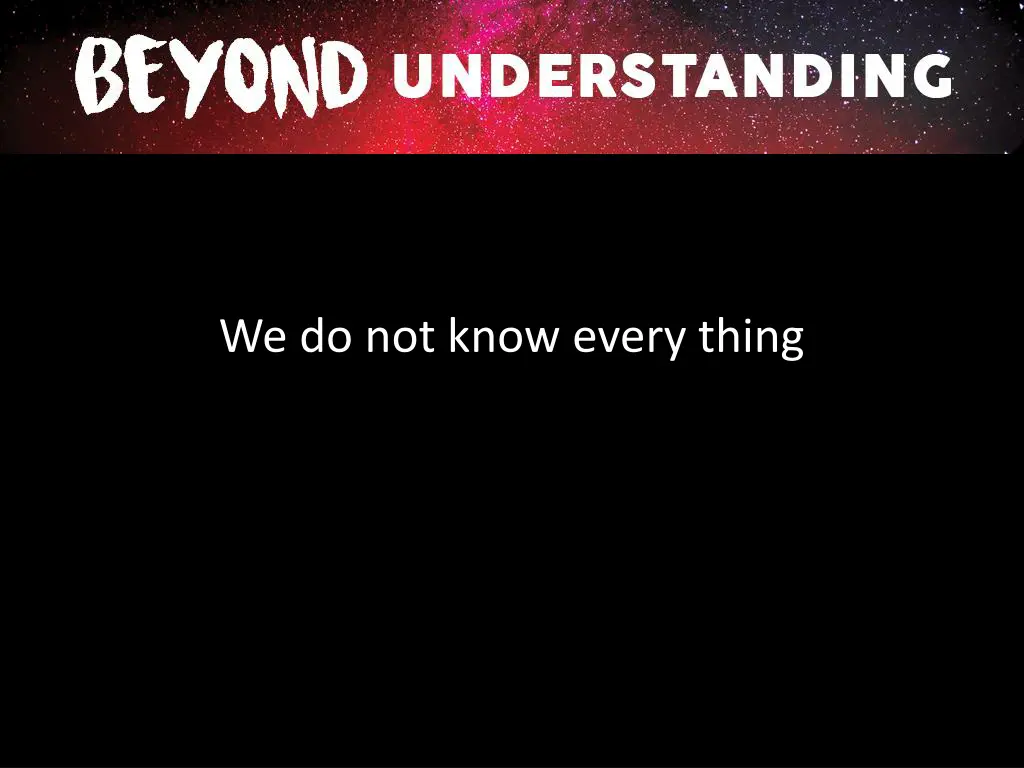 BEYOND UNDERSTANDING

We do not know every thing